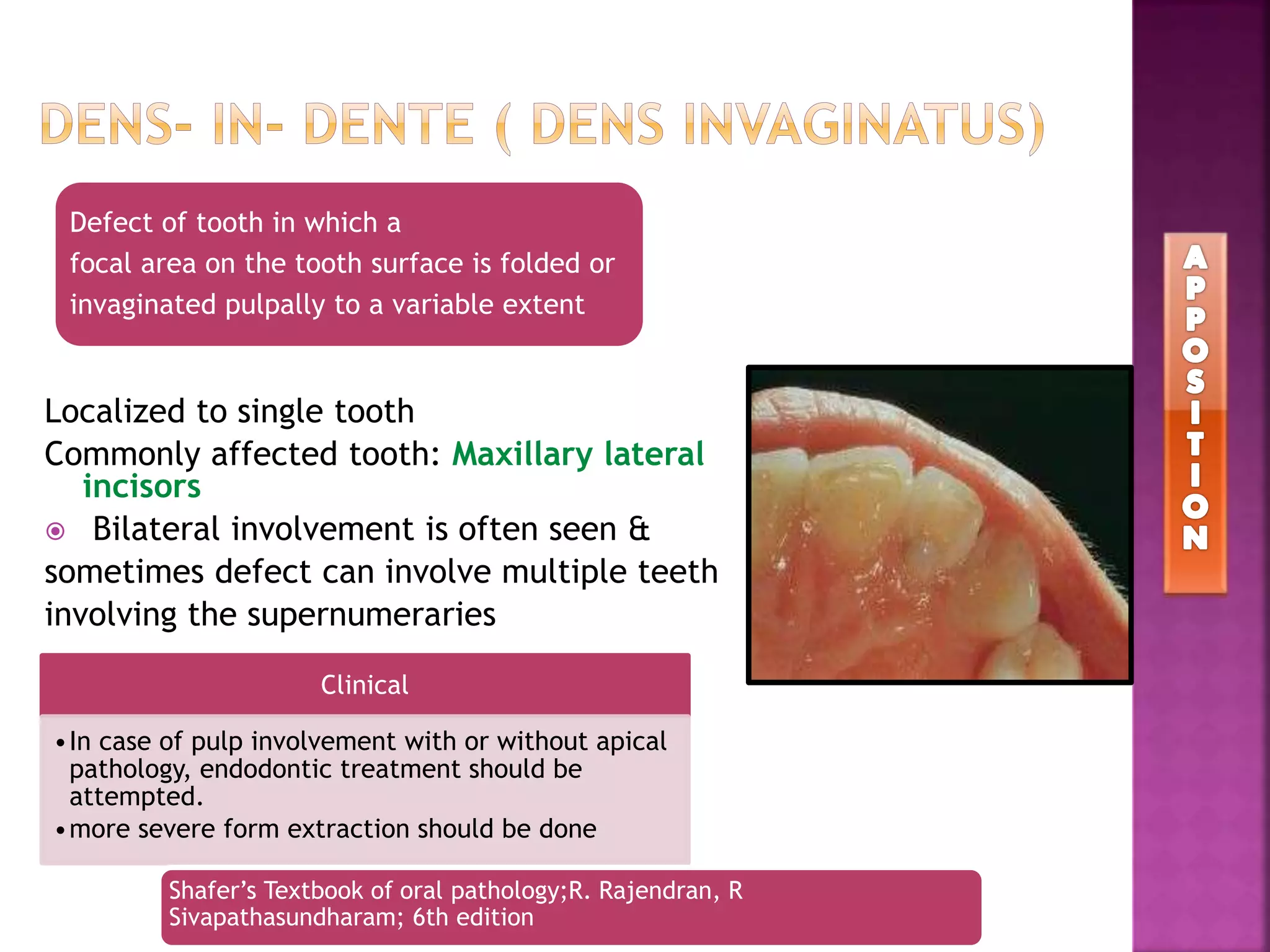 DENS- IN- DENTE ( DENS INVAGINATUS)

Defect of tooth in which a focal area on the tooth surface is folded or invaginated pulpally to a variable extent

Localized to single tooth
Commonly affected tooth: Maxillary lateral incisors
Bilateral involvement is often seen & sometimes defect can involve multiple teeth involving the supernumeraries

Clinical

• In case of pulp involvement with or without apical pathology, endodontic treatment should be attempted.
• more severe form extraction should be done

Shafer's Textbook of oral pathology;R. Rajendran, R Sivapathasundharam; 6th edition

APPOSITION